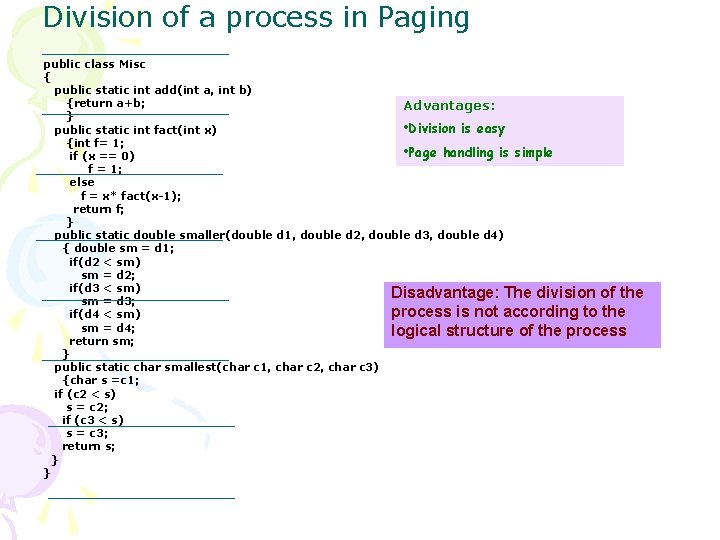 Division of a process in Paging

public class Misc
{
public static int add(int a, int b)
{return a+b;
}
public static int fact(int x)
{int f= 1;
if (x == 0)
f = 1;
else
f = x* fact(x-1);
return f;
}
public static double smaller(double d1, double d2, double d3, double d4)
{ double sm = d1;
if(d2 < sm)
sm = d2;
if(d3 < sm)
sm = d3;
if(d4 < sm)
sm = d4;
return sm;
}
public static char smallest(char c1, char c2, char c3)
{char s =c1;
if (c2 < s)
s = c2;
if (c3 < s)
s = c3;
return s;
}
}

Advantages:
•Division is easy
•Page handling is simple

Disadvantage: The division of the process is not according to the logical structure of the process